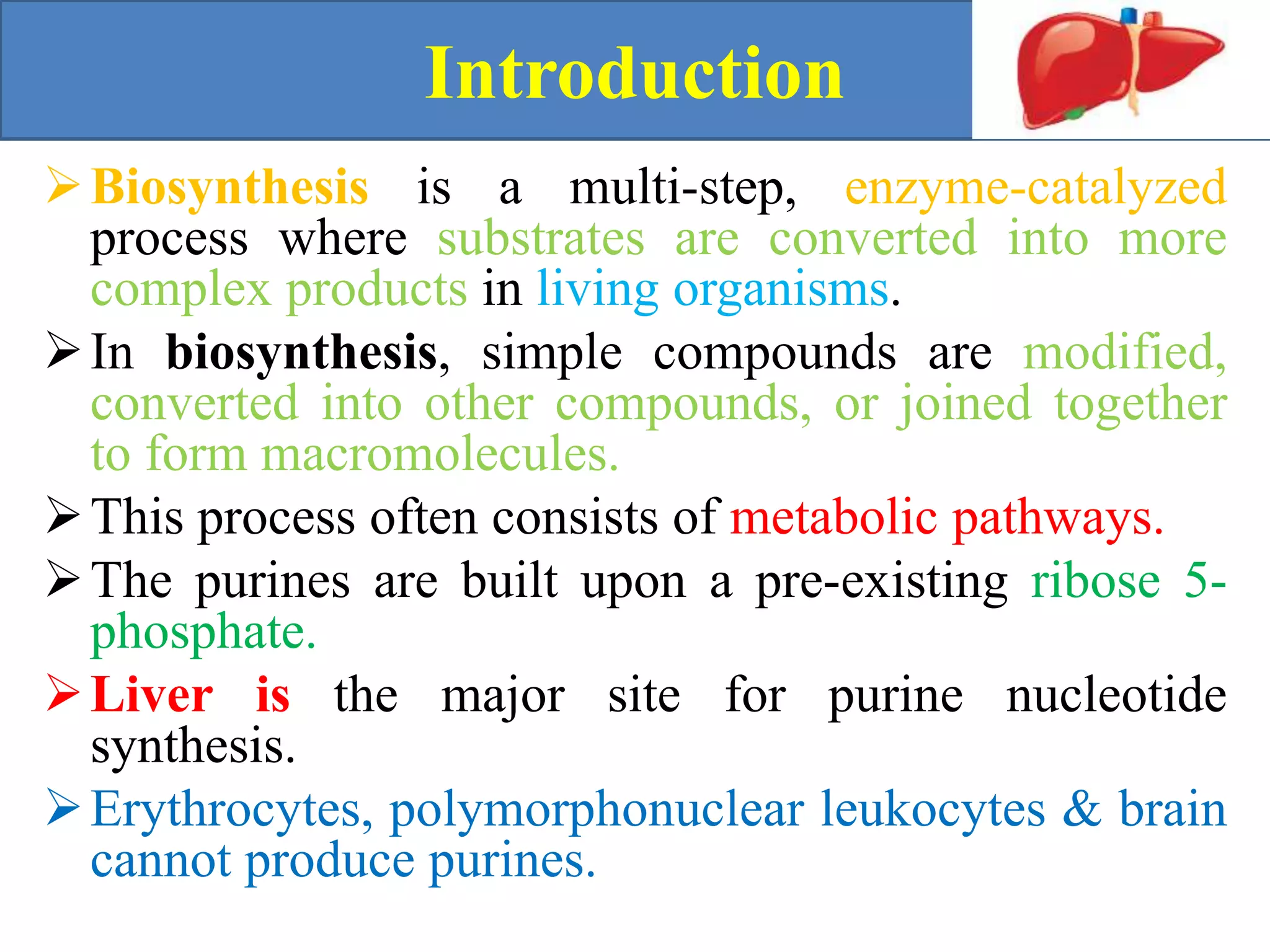 Introduction

➢ Biosynthesis is a multi-step, enzyme-catalyzed process where substrates are converted into more complex products in living organisms.

➢ In biosynthesis, simple compounds are modified, converted into other compounds, or joined together to form macromolecules.

➢ This process often consists of metabolic pathways.

➢ The purines are built upon a pre-existing ribose 5-phosphate.

➢ Liver is the major site for purine nucleotide synthesis.

➢ Erythrocytes, polymorphonuclear leukocytes & brain cannot produce purines.